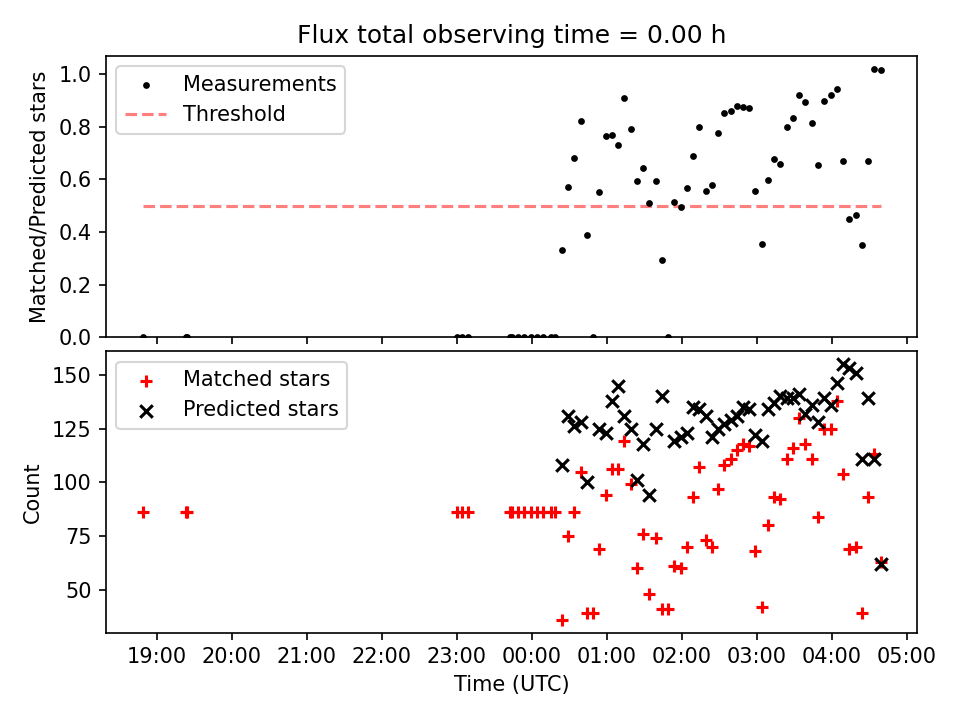 Flux total observing time = 0.00 h

Matched/Predicted stars
1.0
0.8
0.6
0.4
0.2
0.0

Measurements
Threshold

Count
150
125
100
75
50

Matched stars
Predicted stars

19:00
20:00
21:00
22:00
23:00
00:00
01:00
02:00
03:00
04:00
05:00
Time (UTC)